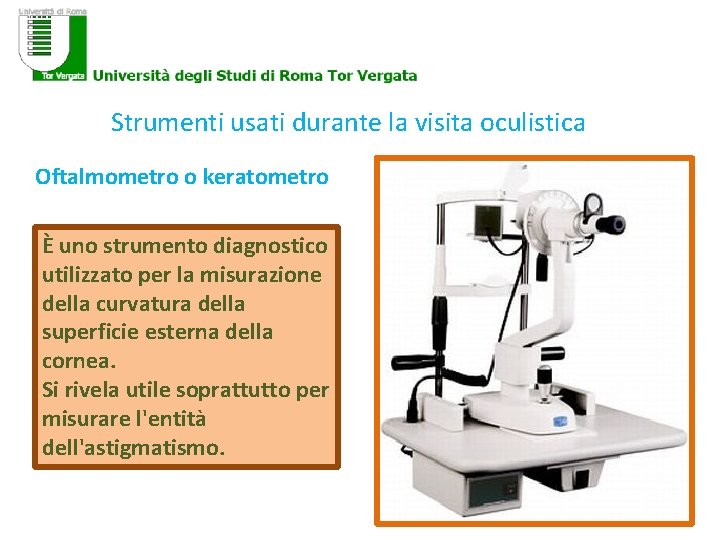 Università di Roma
Tor Vergata
Università degli Studi di Roma Tor Vergata

Strumenti usati durante la visita oculistica

Oftalmometro o keratometro

È uno strumento diagnostico utilizzato per la misurazione della curvatura della superficie esterna della cornea.
Si rivela utile soprattutto per misurare l'entità dell'astigmatismo.